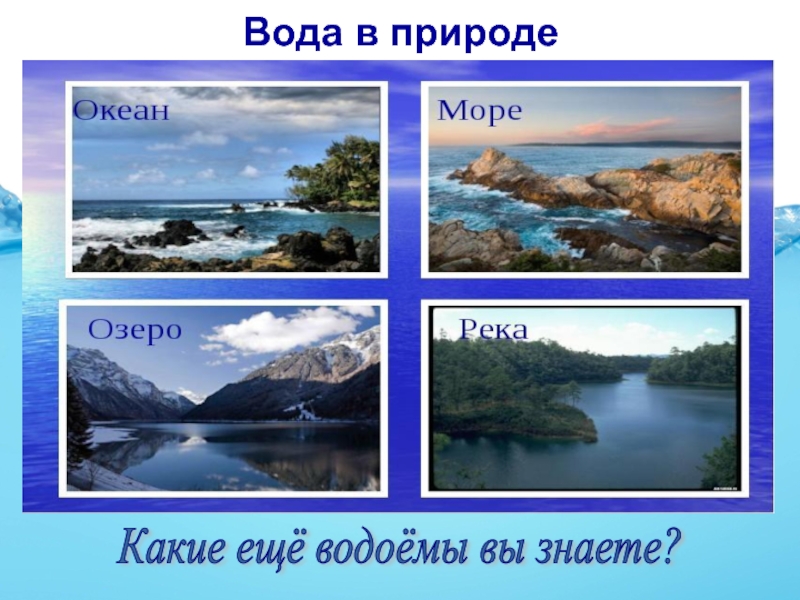 Вода в природе

Океан

Море

Озеро

Река

Какие ещё водоёмы вы знаете?